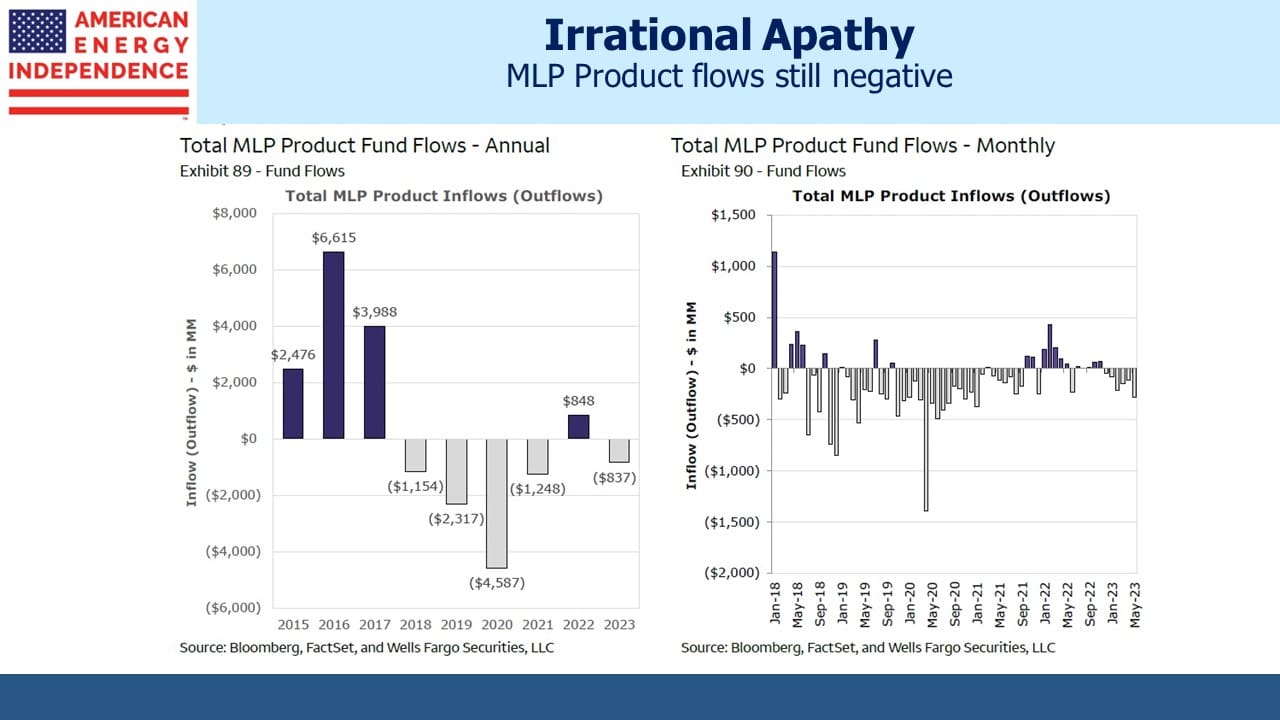 AMERICAN ENERGY INDEPENDENCE

Irrational Apathy
MLP Product flows still negative

Total MLP Product Fund Flows - Annual
Exhibit 89 - Fund Flows
Total MLP Product Inflows (Outflows)

Inflow (Outflow) - $ in MM

$8,000
$6,000
$4,000
$2,000
$0
($2,000)
($4,000)
($6,000)

$2,476
$6,615
$3,988
($1,154)
($2,317)
($4,587)
($1,248)
$848
($837)

2015 2016 2017 2018 2019 2020 2021 2022 2023

Source: Bloomberg, FactSet, and Wells Fargo Securities, LLC

Total MLP Product Fund Flows - Monthly
Exhibit 90 - Fund Flows
Total MLP Product Inflows (Outflows)

Inflow (Outflow) - $ in MM

$1,500
$1,000
$500
$0
($500)
($1,000)
($1,500)
($2,000)

Jan-18 May-18 Sep-18 Jan-19 May-19 Sep-19 Jan-20 May-20 Sep-20 Jan-21 May-21 Sep-21 Jan-22 May-22 Sep-22 Jan-23 May-23

Source: Bloomberg, FactSet, and Wells Fargo Securities, LLC